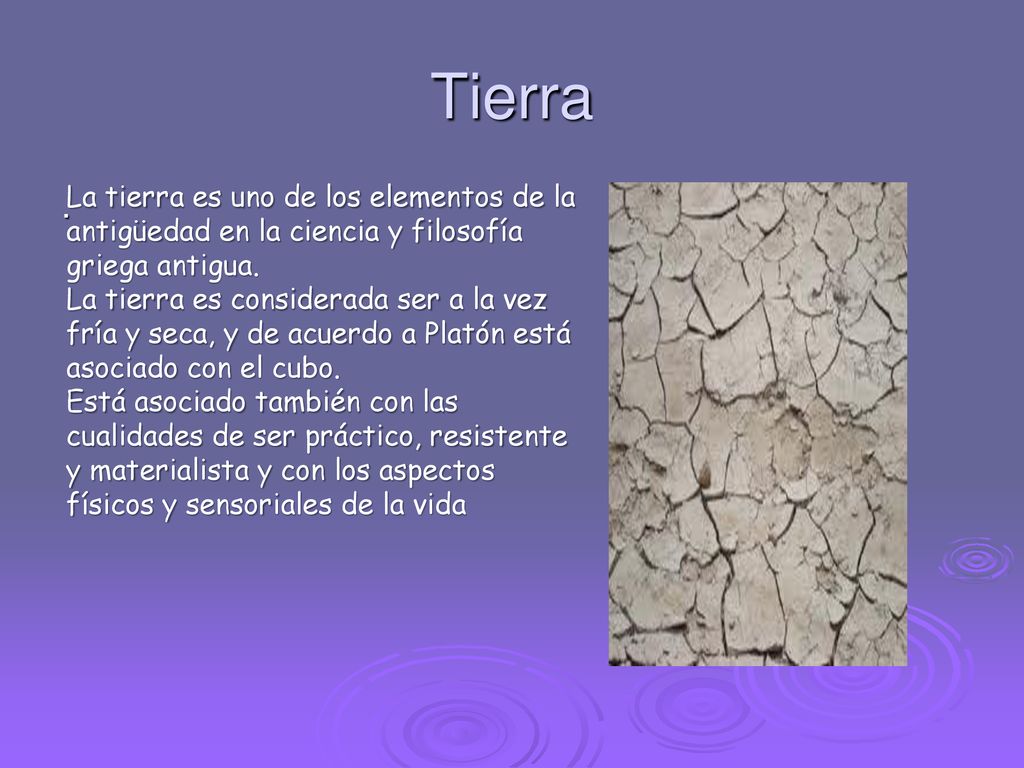 Tierra

La tierra es uno de los elementos de la antigüedad en la ciencia y filosofía griega antigua.
La tierra es considerada ser a la vez fría y seca, y de acuerdo a Platón está asociado con el cubo.
Está asociado también con las cualidades de ser práctico, resistente y materialista y con los aspectos físicos y sensoriales de la vida